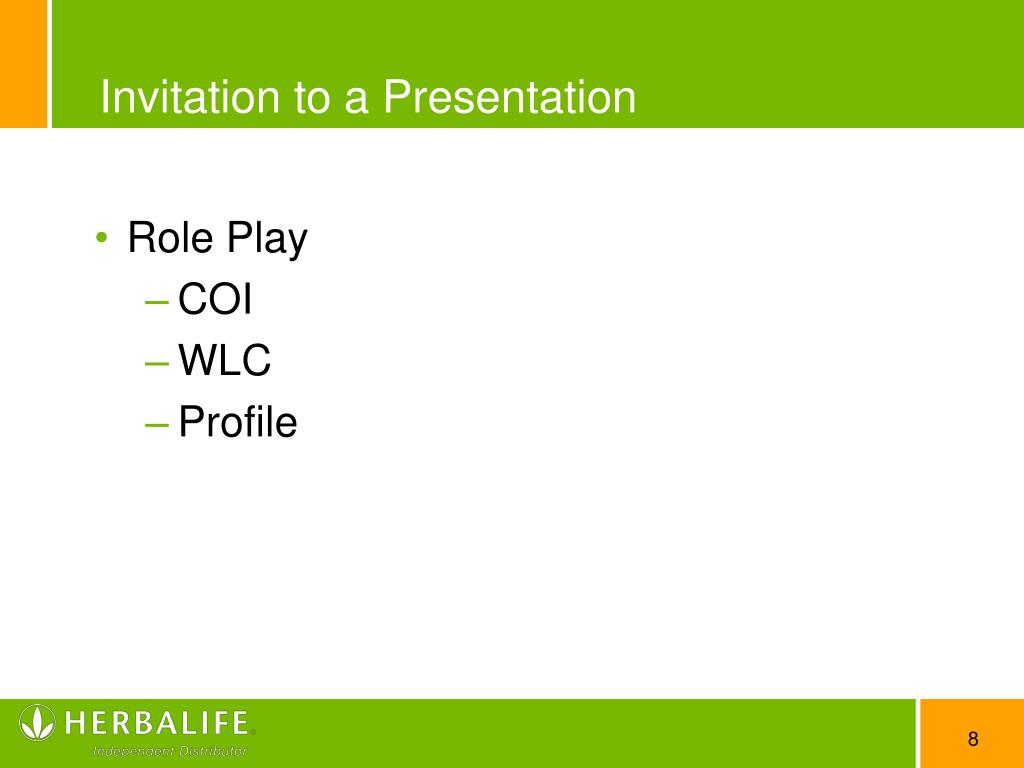 Invitation to a Presentation

• Role Play
– COI
– WLC
– Profile

HERBALIFE®
Independent Distributor

8